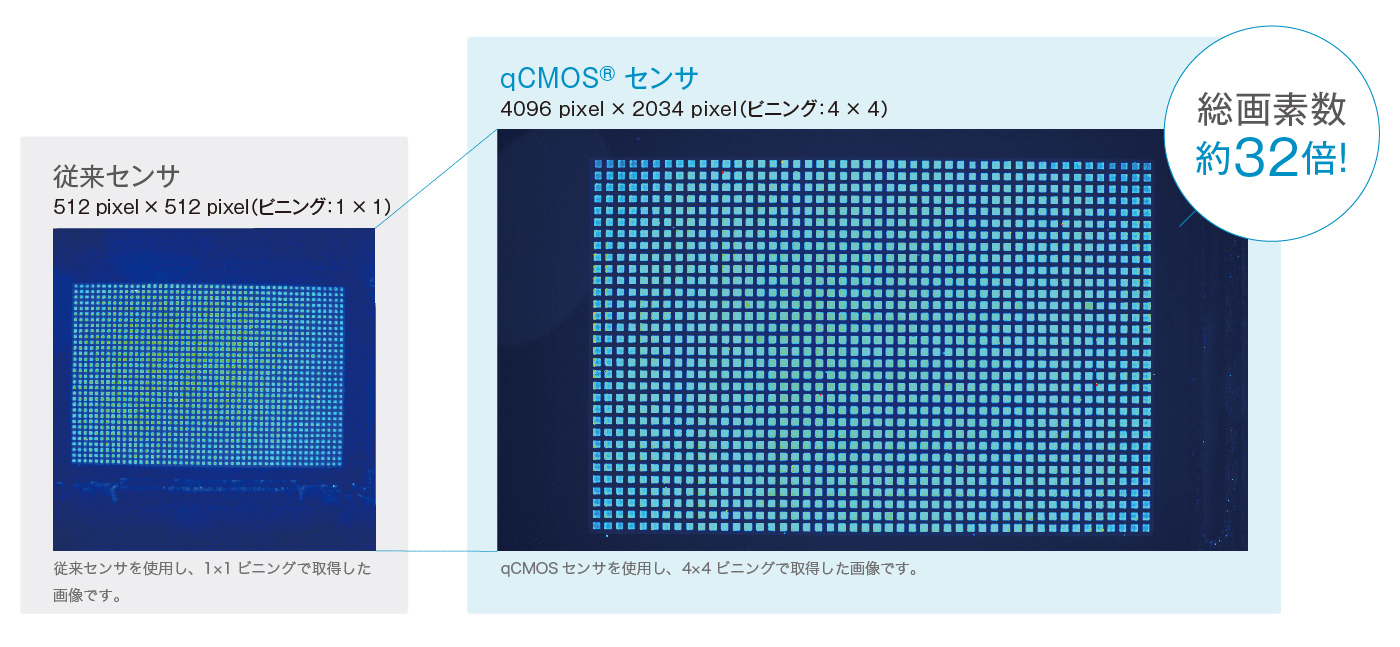 従来センサ
512 pixel × 512 pixel(ビニング:1 × 1)

従来センサを使用し、1×1 ビニングで取得した画像です。

qCMOS® センサ
4096 pixel × 2034 pixel(ビニング:4 × 4)

総画素数
約32倍!

qCMOS センサを使用し、4×4 ビニングで取得した画像です。